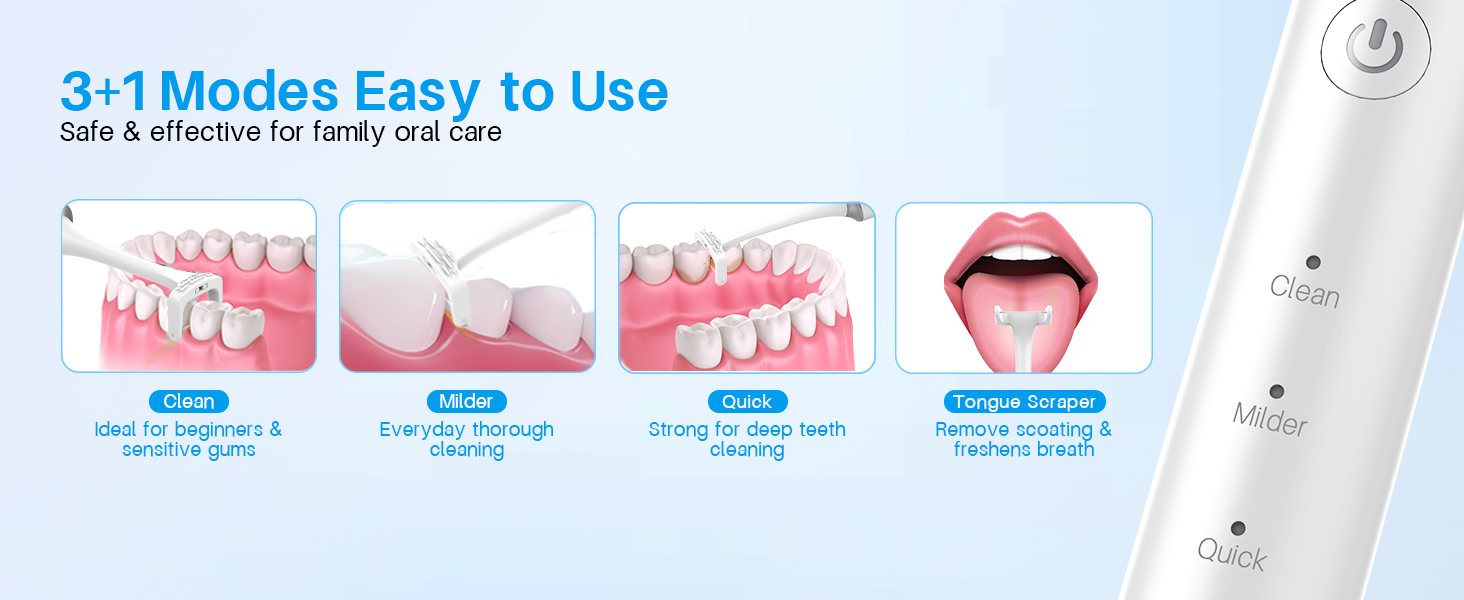 3+1 Modes Easy to Use
Safe & effective for family oral care

Clean
Ideal for beginners & sensitive gums

Milder
Everyday thorough cleaning

Quick
Strong for deep teeth cleaning

Tongue Scraper
Remove scoating & freshens breath

Clean
Milder
Quick